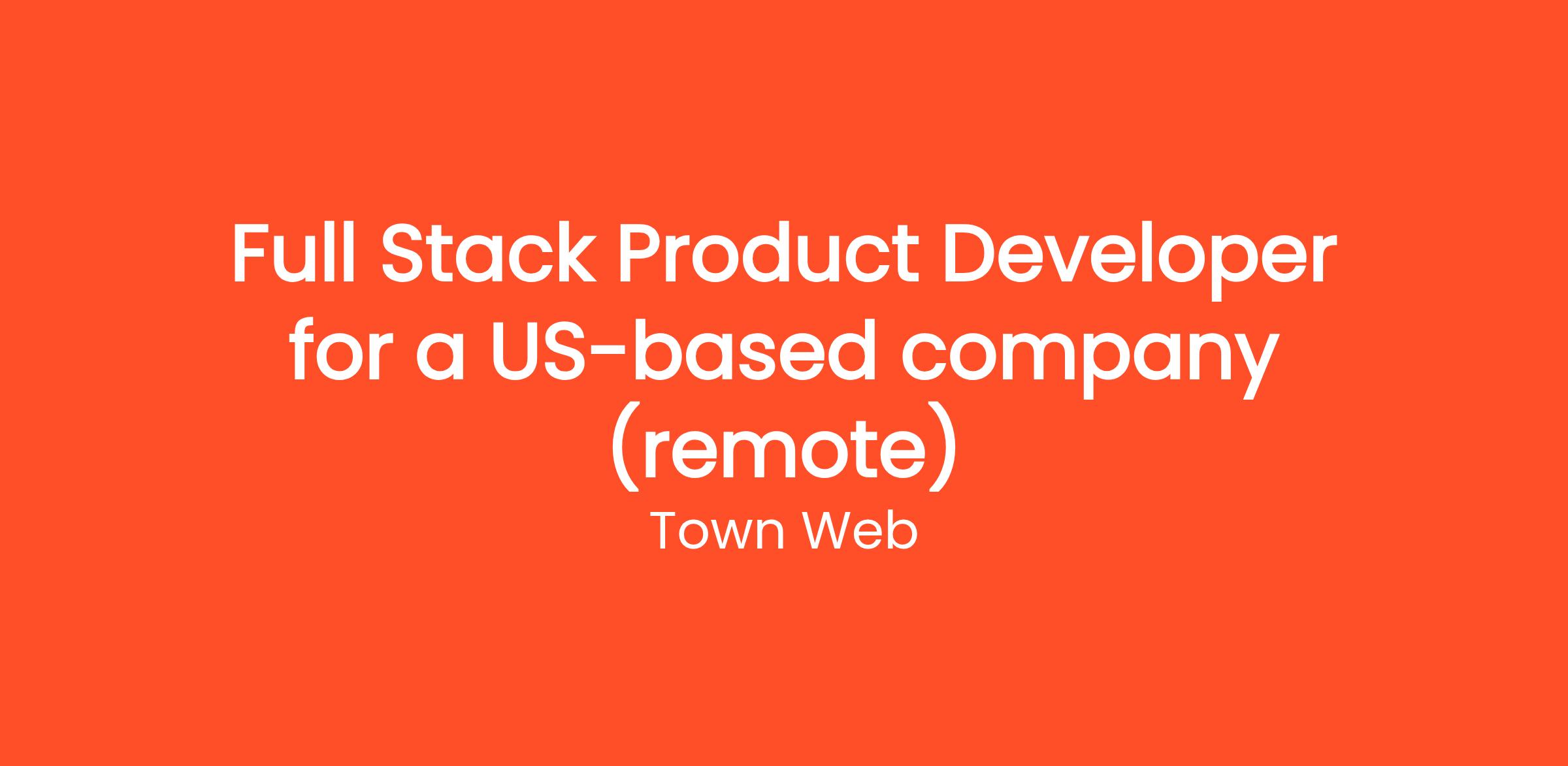 Full Stack Product Developer for a US-based company (remote)

Town Web